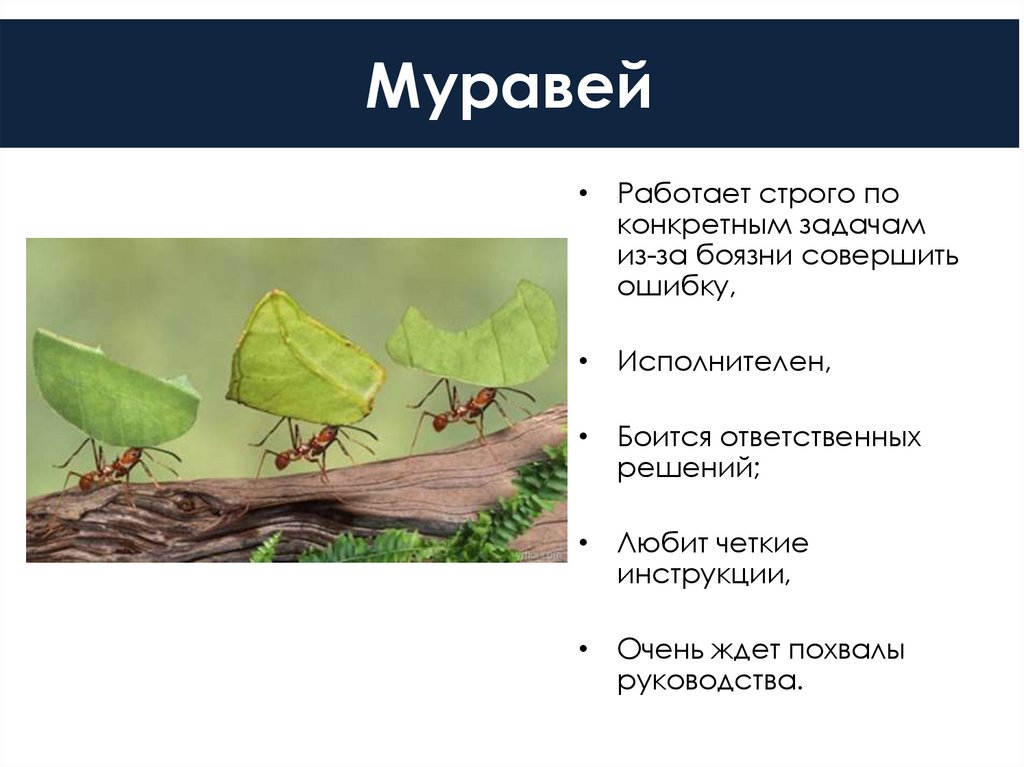 Муравей

• Работает строго по конкретным задачам из-за боязни совершить ошибку,

• Исполнителен,

• Боится ответственных решений;

• Любит четкие инструкции,

• Очень ждет похвалы руководства.